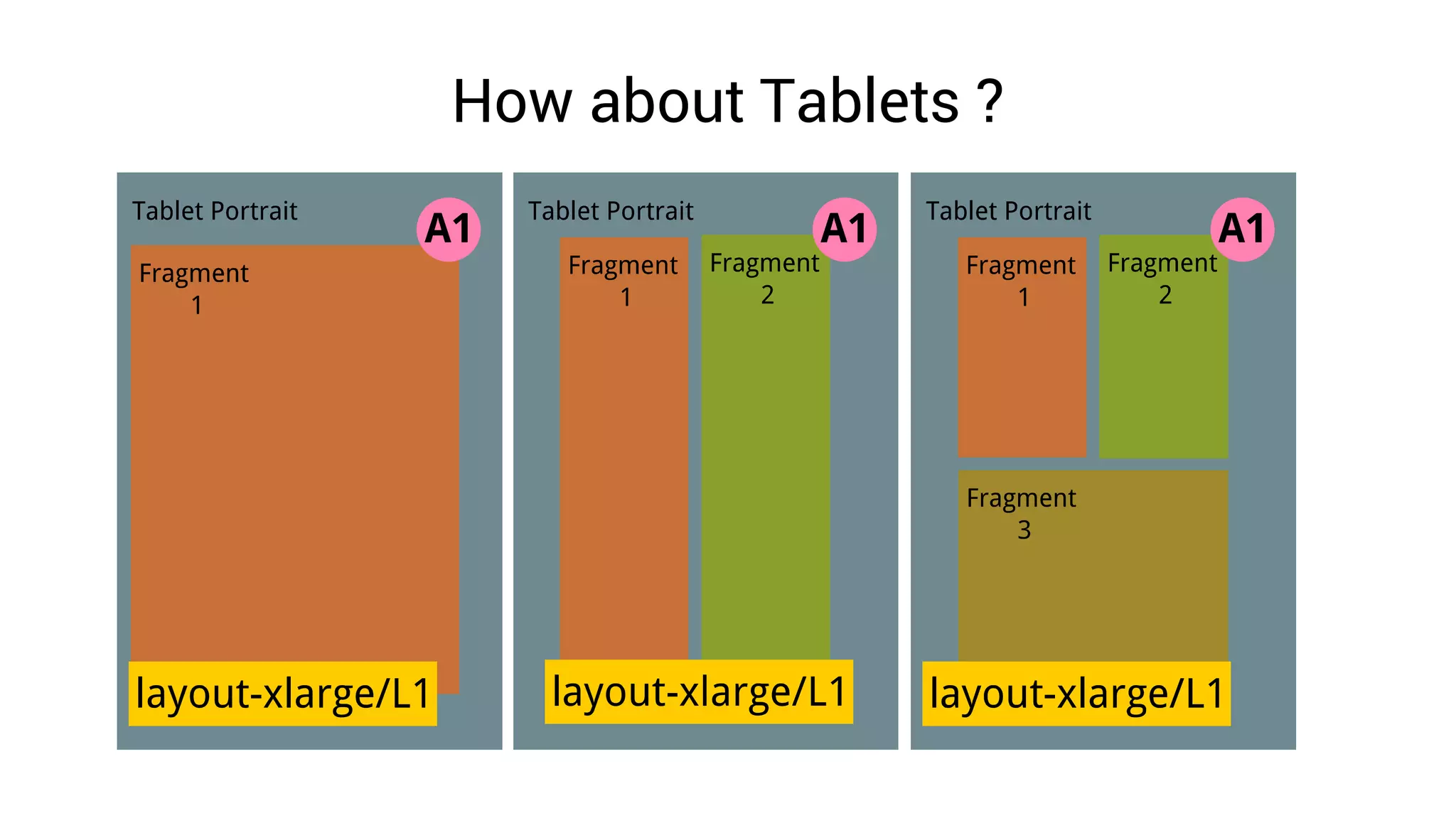 How about Tablets ?

Tablet Portrait

A1

Fragment 1

layout-xlarge/L1

Tablet Portrait

A1

Fragment 1

Fragment 2

layout-xlarge/L1

Tablet Portrait

A1

Fragment 1

Fragment 2

Fragment 3

layout-xlarge/L1